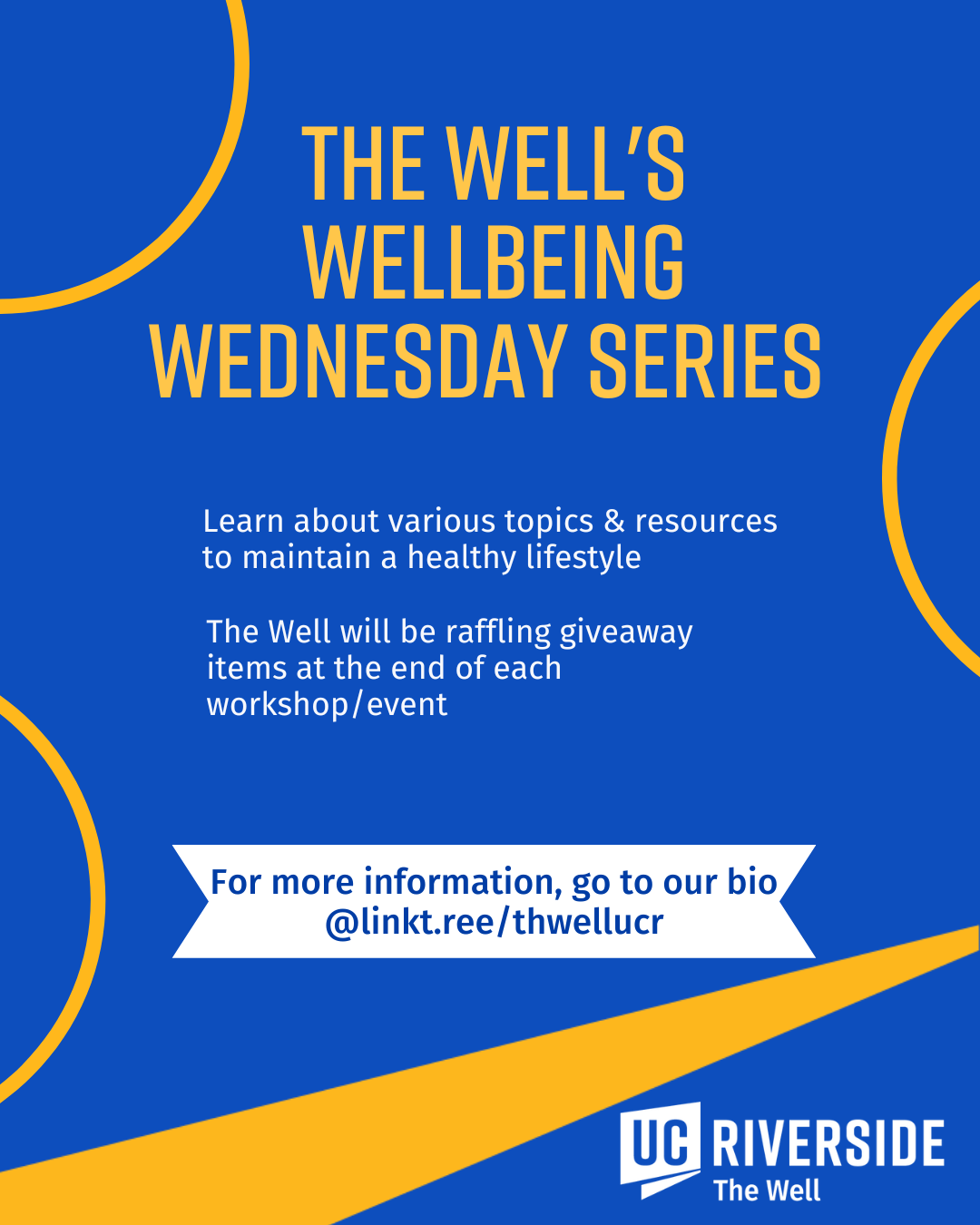 THE WELL'S WELLBEING WEDNESDAY SERIES

Learn about various topics & resources to maintain a healthy lifestyle

The Well will be raffling giveaway items at the end of each workshop/event

For more information, go to our bio @linkt.ree/thwellucr

UC RIVERSIDE
The Well